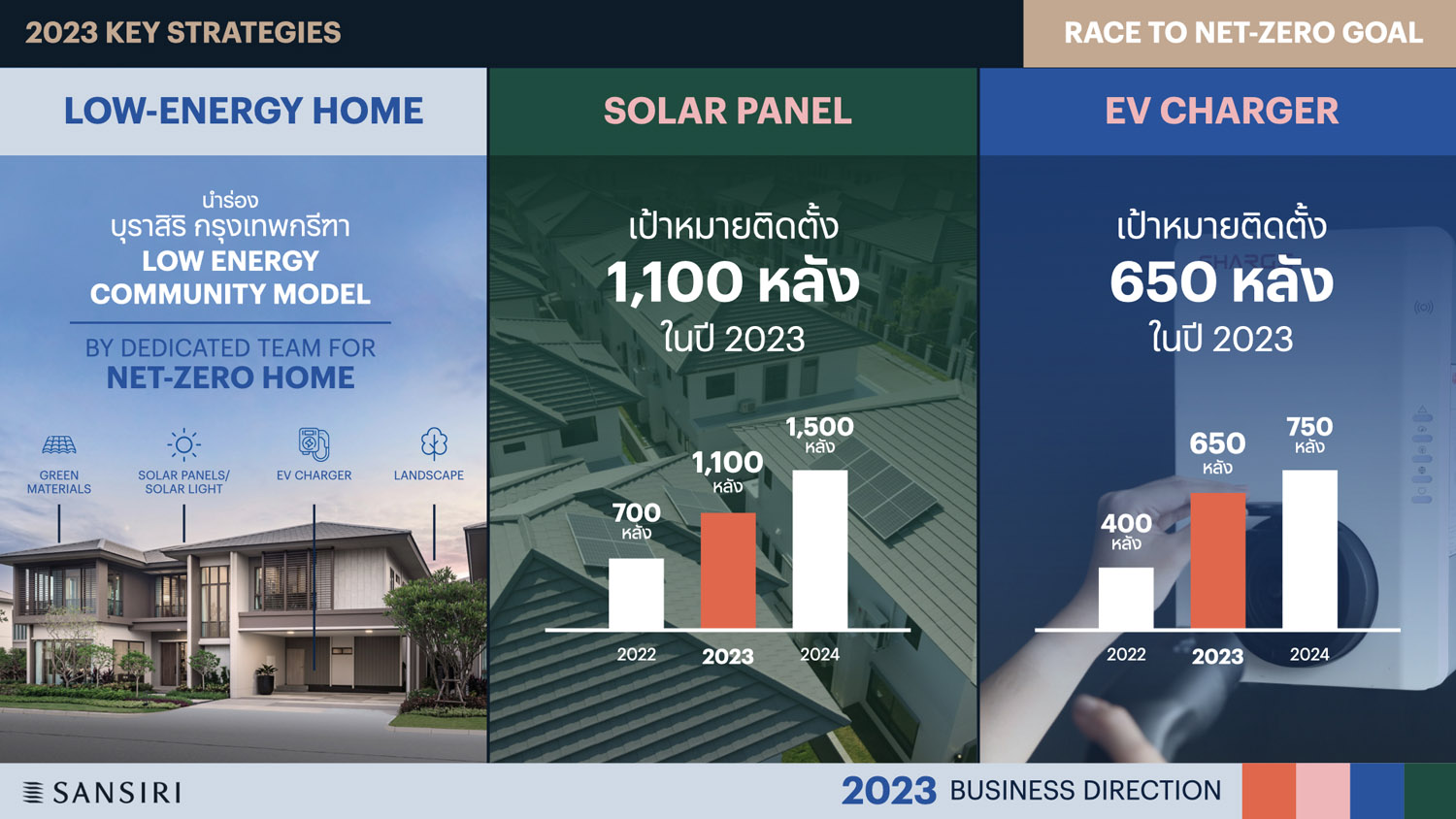 2023 KEY STRATEGIES

RACE TO NET-ZERO GOAL

LOW-ENERGY HOME

นำร่อง
บุราสิริ กรุงเทพกรีฑา
LOW ENERGY COMMUNITY MODEL

BY DEDICATED TEAM FOR
NET-ZERO HOME

GREEN MATERIALS

SOLAR PANELS/ SOLAR LIGHT

EV CHARGER

LANDSCAPE

SOLAR PANEL

เป้าหมายติดตั้ง
1,100 หลัง
ในปี 2023

700 หลัง

1,100 หลัง

1,500 หลัง

2022

2023

2024

EV CHARGER

เป้าหมายติดตั้ง
650 หลัง
ในปี 2023

400 หลัง

650 หลัง

750 หลัง

2022

2023

2024

SANSIRI

2023 BUSINESS DIRECTION